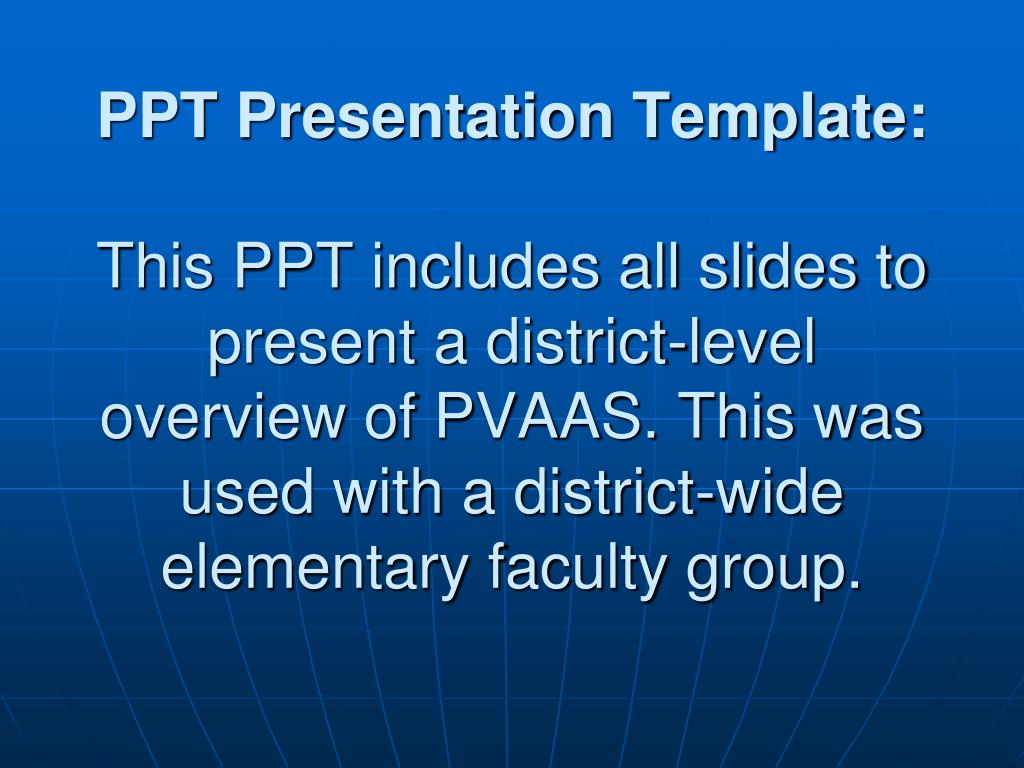 PPT Presentation Template:

This PPT includes all slides to present a district-level overview of PVAAS. This was used with a district-wide elementary faculty group.